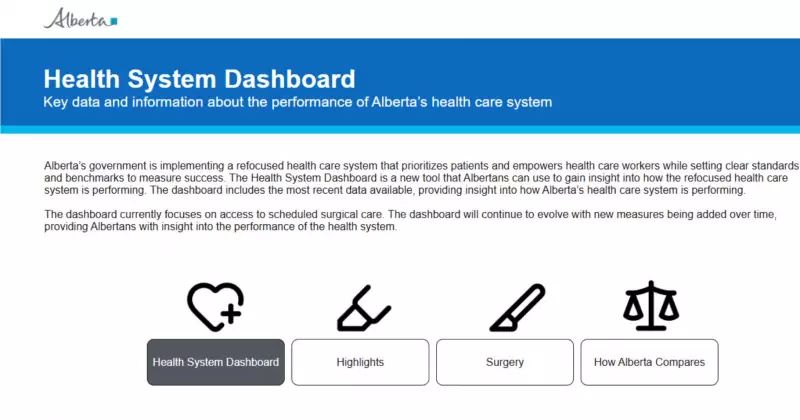 Alberta

Health System Dashboard
Key data and information about the performance of Alberta's health care system

Alberta's government is implementing a refocused health care system that prioritizes patients and empowers health care workers while setting clear standards and benchmarks to measure success. The Health System Dashboard is a new tool that Albertans can use to gain insight into how the refocused health care system is performing. The dashboard includes the most recent data available, providing insight into how Alberta's health care system is performing.

The dashboard currently focuses on access to scheduled surgical care. The dashboard will continue to evolve with new measures being added over time, providing Albertans with insight into the performance of the health system.

Health System Dashboard
Highlights
Surgery
How Alberta Compares